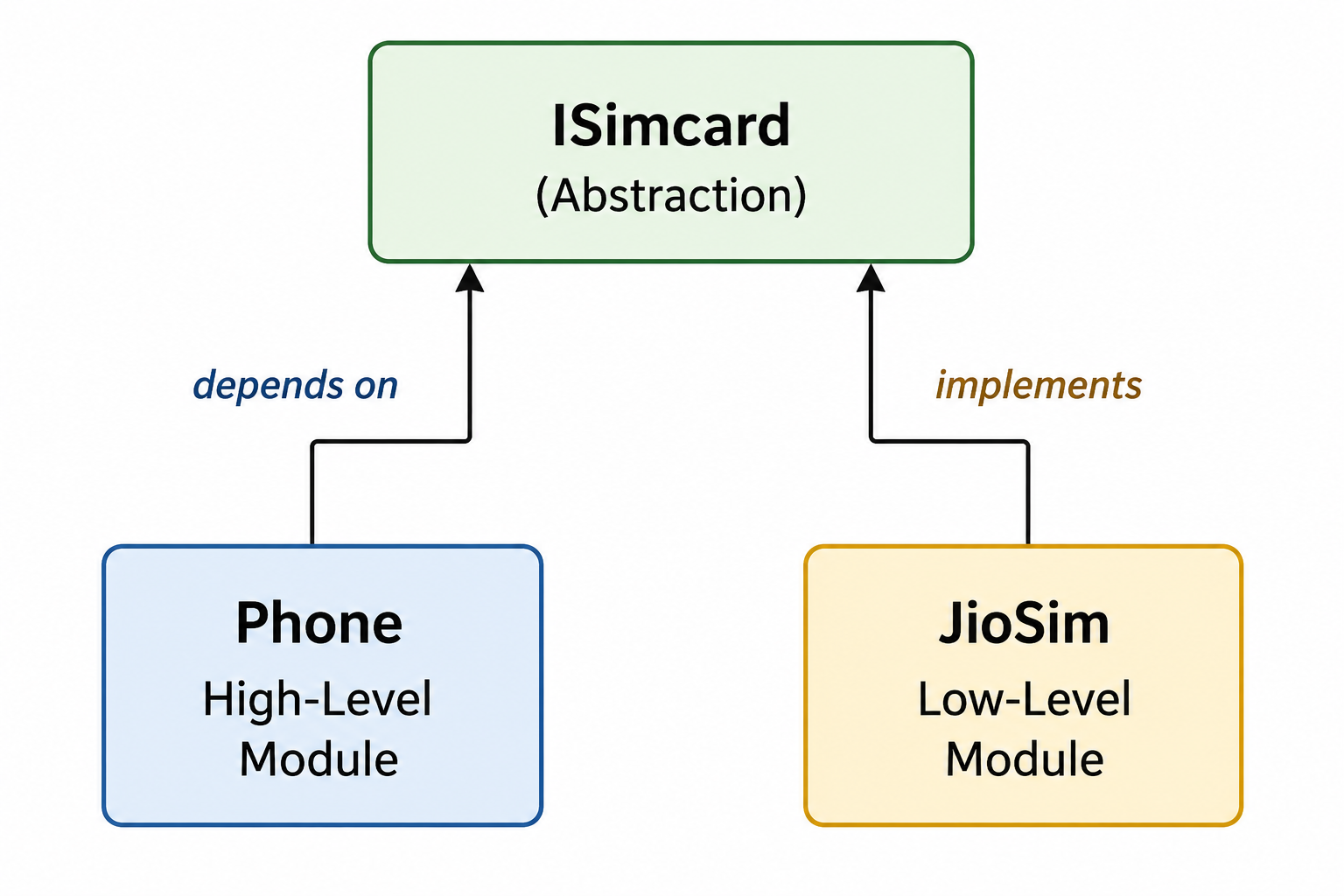 ISimcard
(Abstraction)

depends on

implements

Phone
High-Level Module

JioSim
Low-Level Module